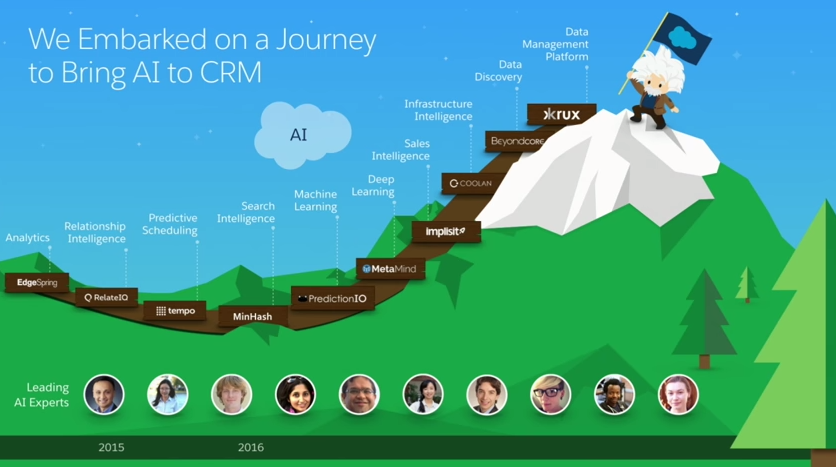 We Embarked on a Journey to Bring AI to CRM

AI

Analytics
EdgeSpring

Relationship Intelligence
RelateIQ

Predictive Scheduling
tempo

Search Intelligence
MinHash

Machine Learning
PredictionIO

Deep Learning
MetaMind

Sales Intelligence
implisit

Infrastructure Intelligence
COOLAN

Data Discovery
Beyondcore

Data Management Platform
krux

Leading AI Experts

2015

2016